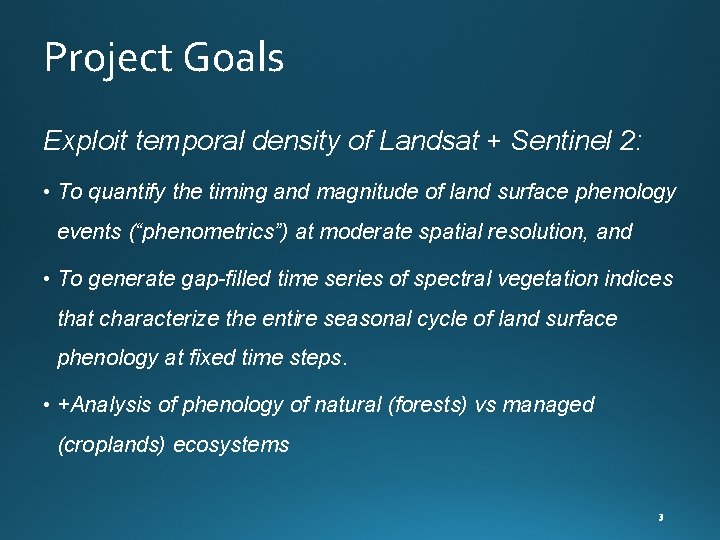 Project Goals

Exploit temporal density of Landsat + Sentinel 2:

• To quantify the timing and magnitude of land surface phenology events (“phenometrics”) at moderate spatial resolution, and

• To generate gap-filled time series of spectral vegetation indices that characterize the entire seasonal cycle of land surface phenology at fixed time steps.

• +Analysis of phenology of natural (forests) vs managed (croplands) ecosystems

3